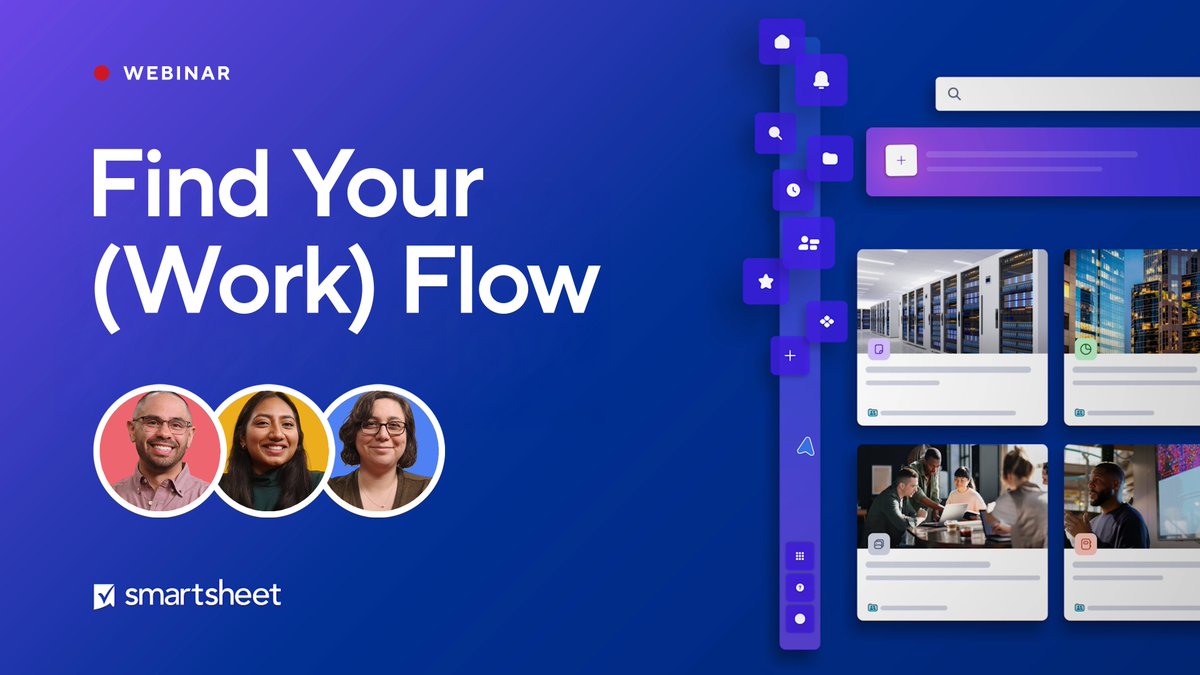 WEBINAR

Find Your (Work) Flow

smartsheet